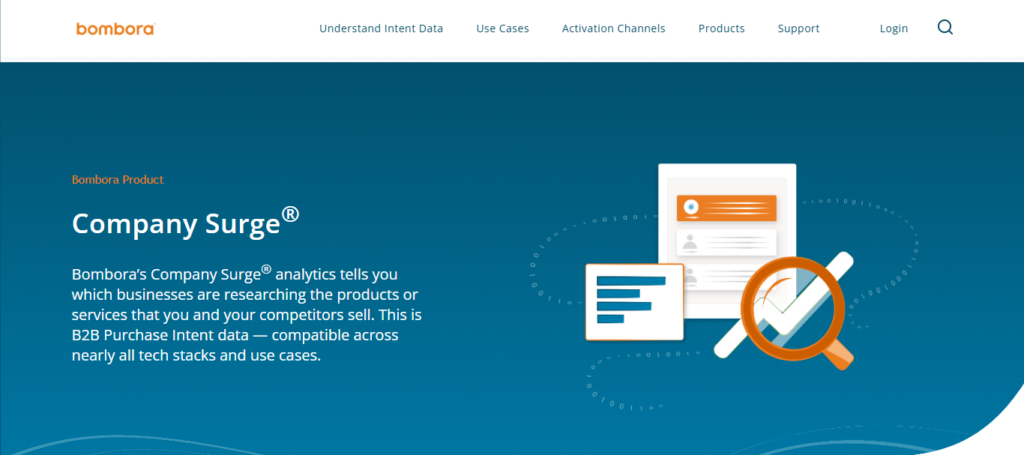 bombora

Understand Intent Data Use Cases Activation Channels Products Support Login

Bombora Product

Company Surge®

Bombora's Company Surge® analytics tells you which businesses are researching the products or services that you and your competitors sell. This is B2B Purchase Intent data — compatible across nearly all tech stacks and use cases.